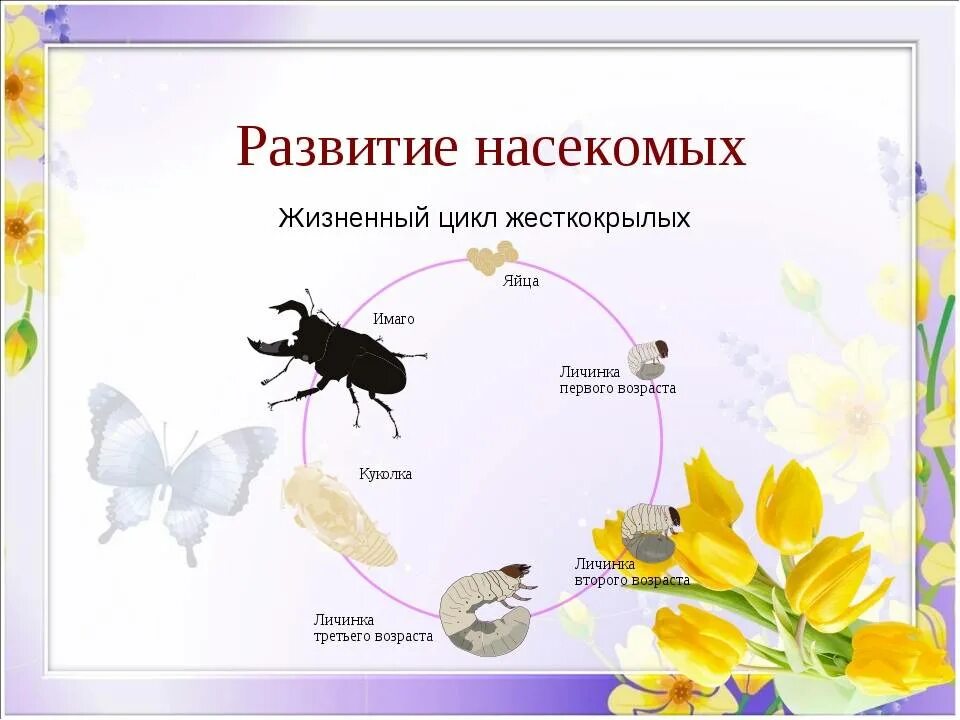 Развитие насекомых

Жизненный цикл жесткокрылых

Яйца

Личинка первого возраста

Личинка второго возраста

Личинка третьего возраста

Куколка

Имаго